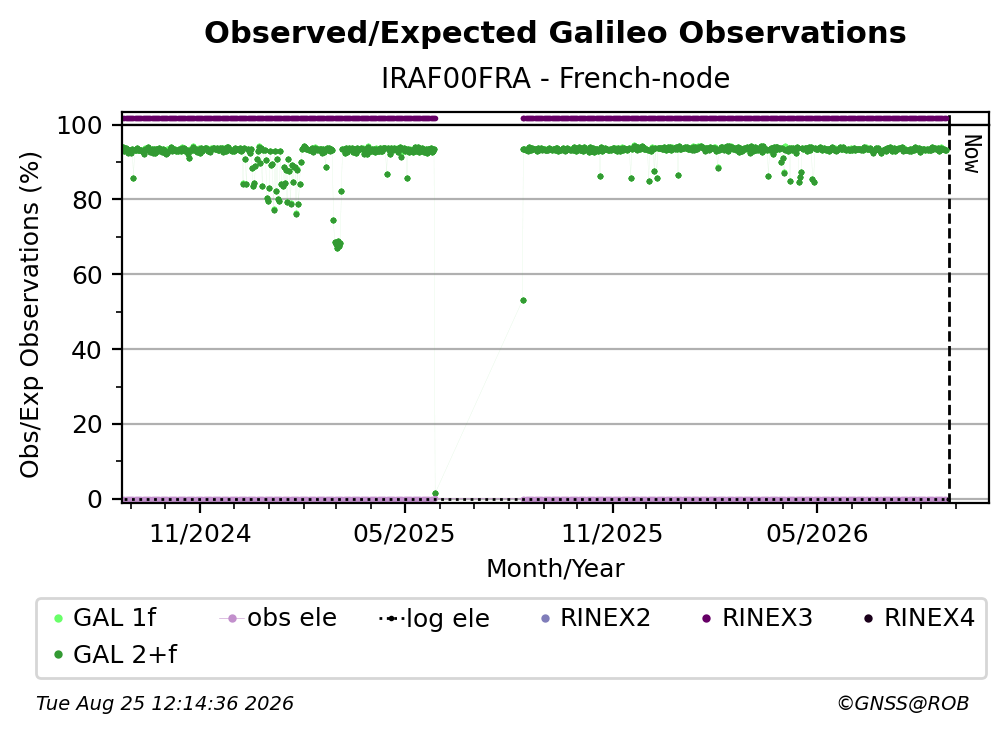 Observed/Expected Galileo Observations
IRAF00FRA - French-node

Obs/Exp Observations (%)

100
80
60
40
20
0

Now

11/2024
05/2025
11/2025
05/2026

Month/Year

GAL 1f
obs ele
log ele
RINEX2
RINEX3
RINEX4
GAL 2+f

Tue Aug 25 12:14:36 2026
©GNSS@ROB